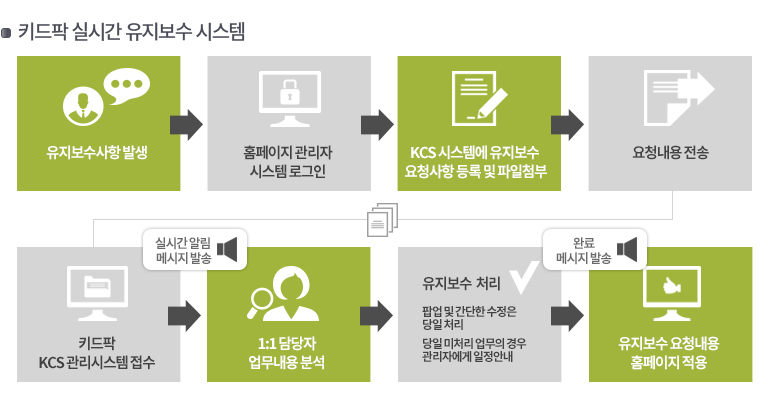 키드팍 실시간 유지보수 시스템

유지보수사항 발생

홈페이지 관리자 시스템 로그인

KCS 시스템에 유지보수 요청사항 등록 및 파일첨부

요청내용 전송

키드팍 KCS 관리시스템 접수

실시간 알림 메시지 발송

1:1 담당자 업무내용 분석

유지보수 처리

팝업 및 간단한 수정은 당일 처리

당일 미처리 업무의 경우 관리자에게 일정안내

완료 메시지 발송

유지보수 요청내용 홈페이지 적용